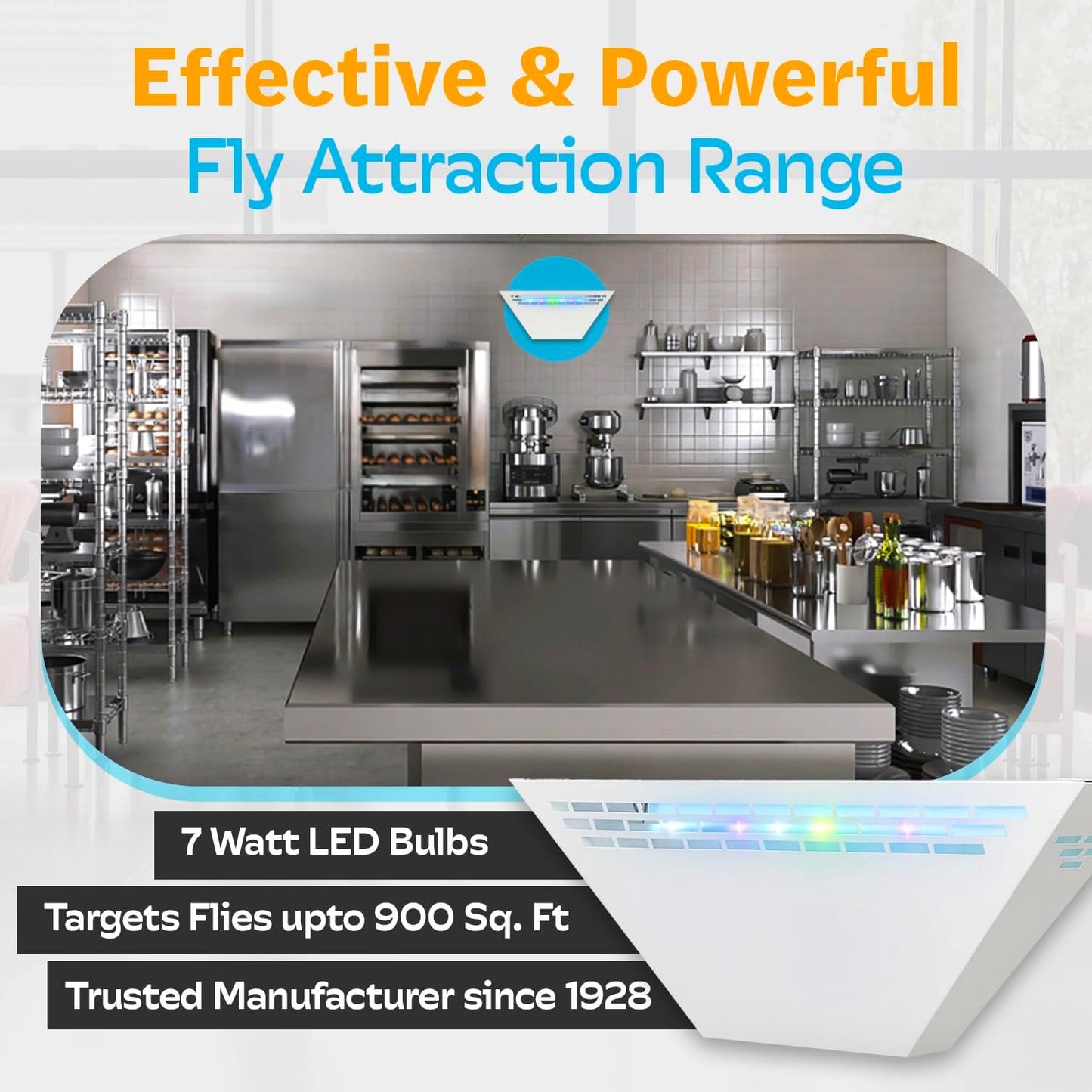 Effective & Powerful
Fly Attraction Range

7 Watt LED Bulbs

Targets Flies upto 900 Sq. Ft

Trusted Manufacturer since 1928